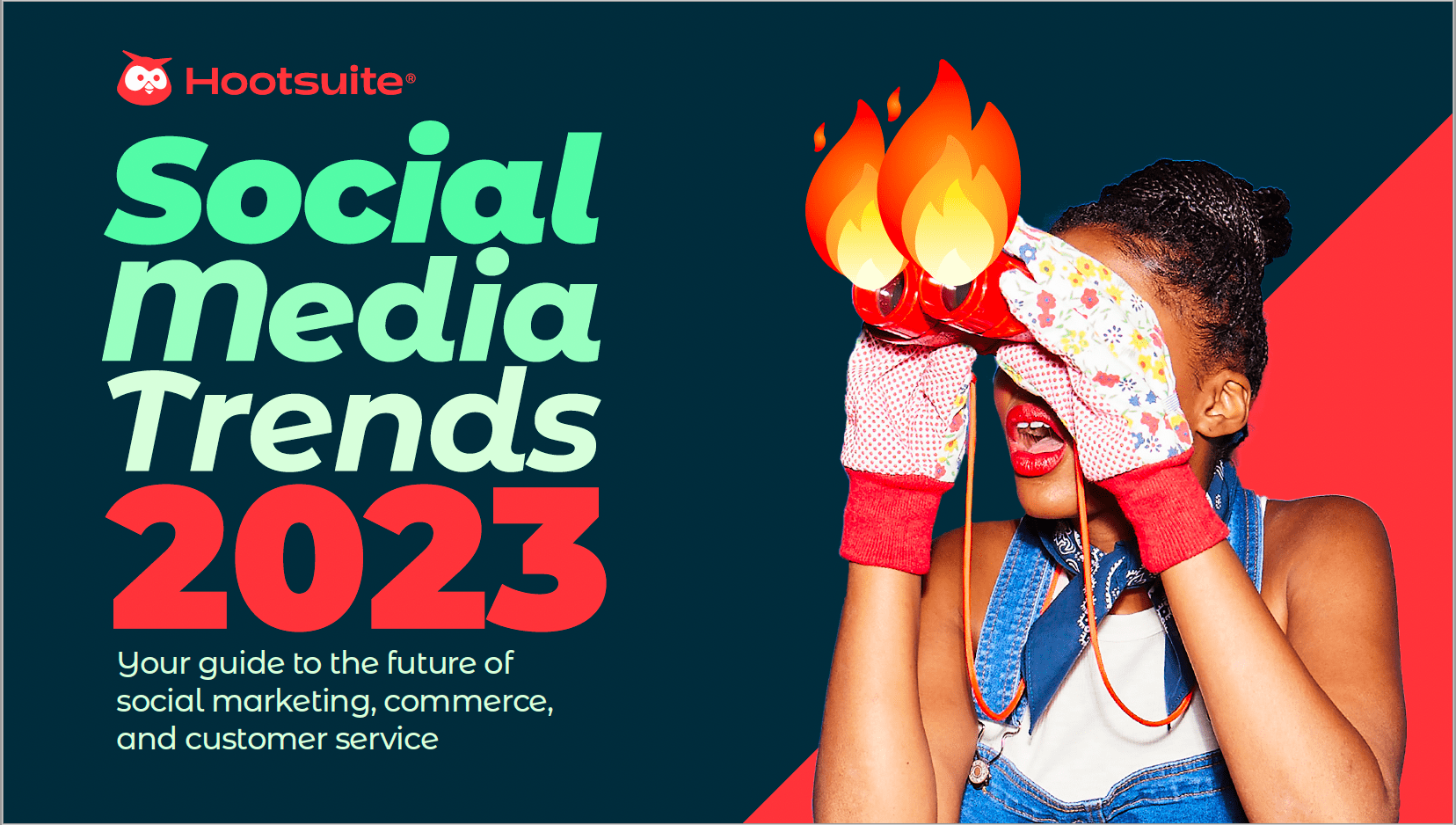 Hootsuite®

Social Media Trends 2023

Your guide to the future of social marketing, commerce, and customer service